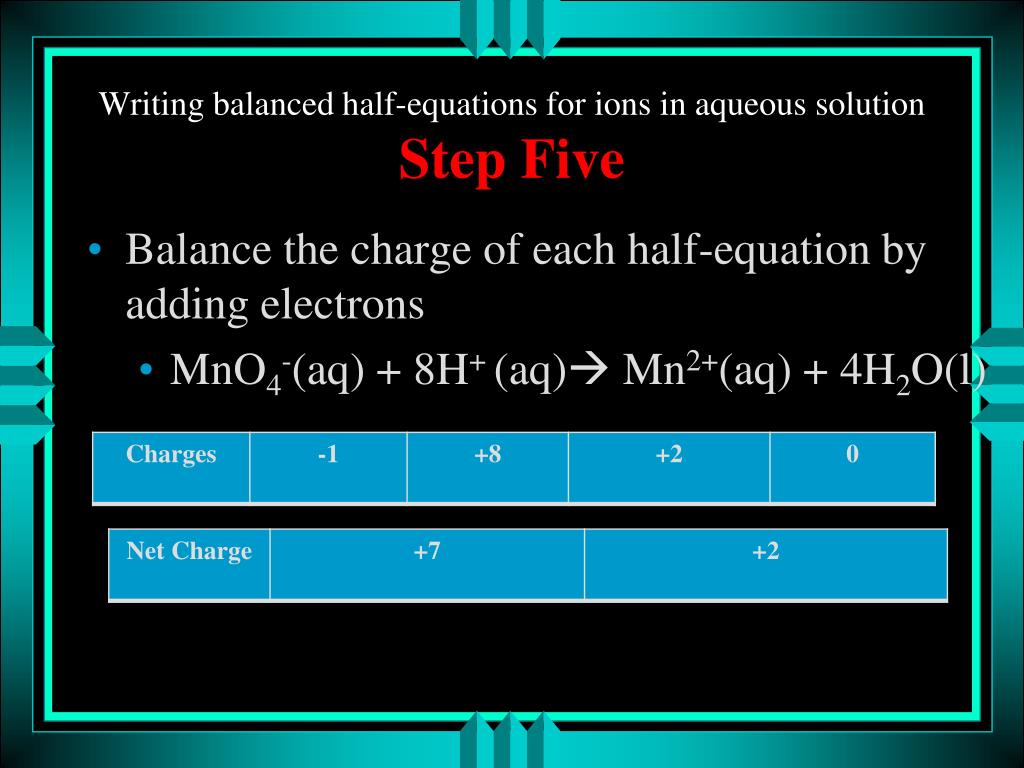 Writing balanced half-equations for ions in aqueous solution

Step Five

• Balance the charge of each half-equation by adding electrons

• $MnO_4^-(aq) + 8H^+(aq) \rightarrow Mn^{2+}(aq) + 4H_2O(l)$

| Charges | -1 | +8 | +2 | 0 |
|---|---|---|---|---|

| Net Charge | +7 | +2 |
|---|---|---|